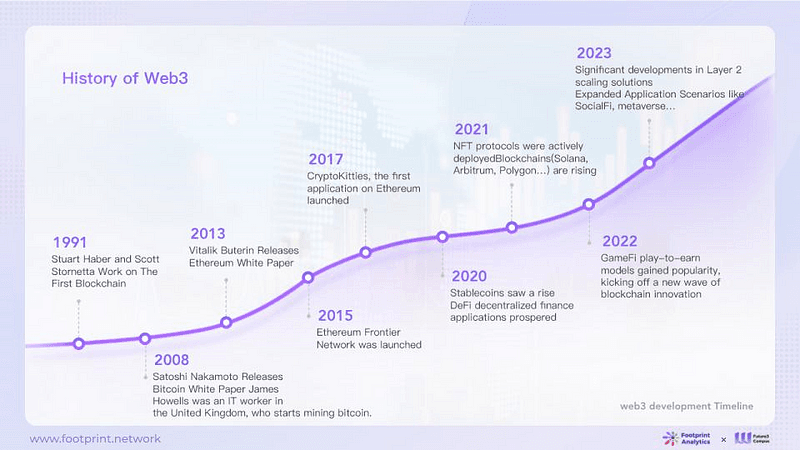 History of Web3

1991
Stuart Haber and Scott Stornetta Work on The First Blockchain

2008
Satoshi Nakamoto Releases Bitcoin White Paper James Howells was an IT worker in the United Kingdom, who starts mining bitcoin.

2013
Vitalik Buterin Releases Ethereum White Paper

2015
Ethereum Frontier Network was launched

2017
CryptoKitties, the first application on Ethereum launched

2020
Stablecoins saw a rise DeFi decentralized finance applications prospered

2021
NFT protocols were actively deployedBlockchains(Solana, Arbitrum, Polygon...) are rising

2022
GameFi play-to-earn models gained popularity, kicking off a new wave of blockchain innovation

2023
Significant developments in Layer 2 scaling solutions
Expanded Application Scenarios like SocialFi, metaverse...

web3 development Timeline

www.footprint.network

Footprint Analytics × Future3 Campus